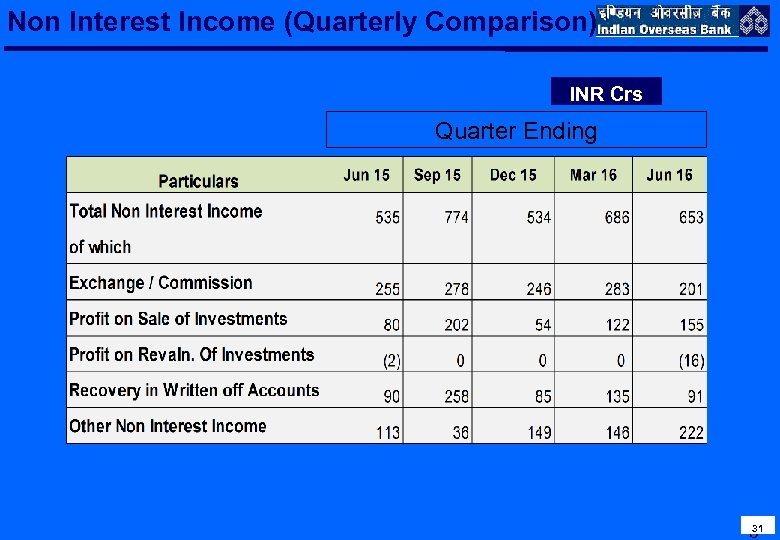 Non Interest Income (Quarterly Comparison)

इण्डियन ओवरसीज़ बैंक
Indian Overseas Bank

INR Crs

Quarter Ending

| Particulars | Jun 15 | Sep 15 | Dec 15 | Mar 16 | Jun 16 |
|---|---|---|---|---|---|
| Total Non Interest Income of which | 535 | 774 | 534 | 686 | 653 |
| Exchange / Commission | 255 | 278 | 246 | 283 | 201 |
| Profit on Sale of Investments | 80 | 202 | 54 | 122 | 155 |
| Profit on Revaln. Of Investments | (2) | 0 | 0 | 0 | (16) |
| Recovery in Written off Accounts | 90 | 258 | 85 | 135 | 91 |
| Other Non Interest Income | 113 | 36 | 149 | 146 | 222 |

31